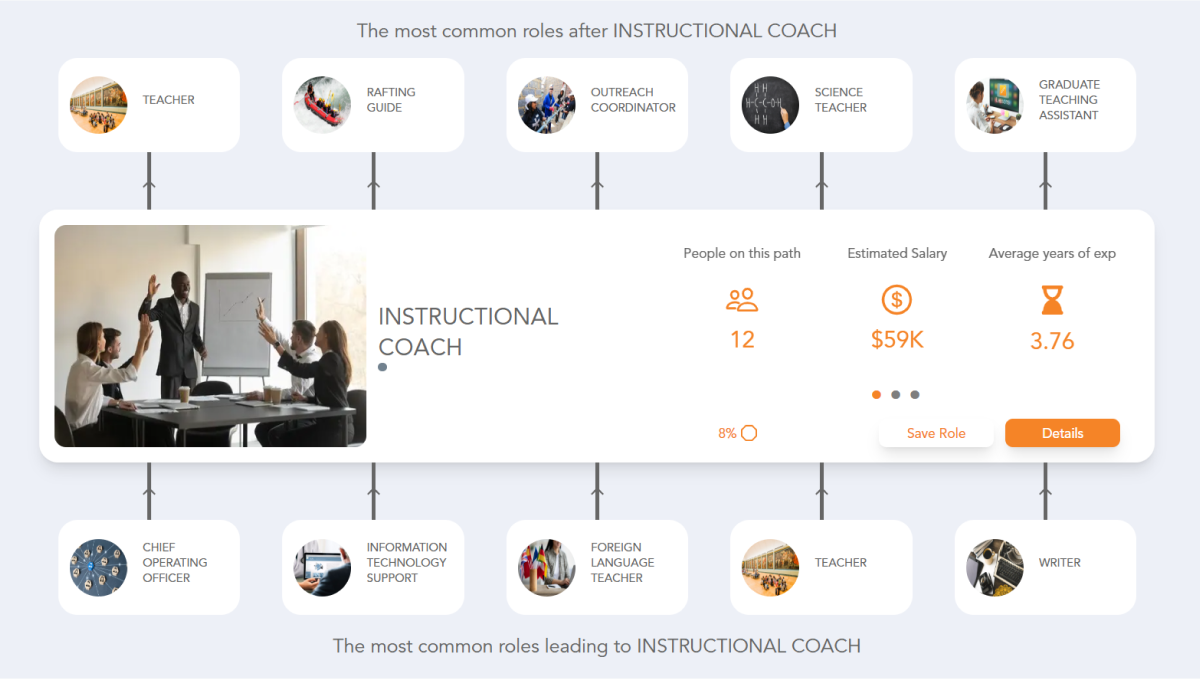 The most common roles after INSTRUCTIONAL COACH

TEACHER

RAFTING GUIDE

OUTREACH COORDINATOR

SCIENCE TEACHER

GRADUATE TEACHING ASSISTANT

INSTRUCTIONAL COACH

People on this path

12

Estimated Salary

$59K

Average years of exp

3.76

8%

Save Role

Details

CHIEF OPERATING OFFICER

INFORMATION TECHNOLOGY SUPPORT

FOREIGN LANGUAGE TEACHER

TEACHER

WRITER

The most common roles leading to INSTRUCTIONAL COACH